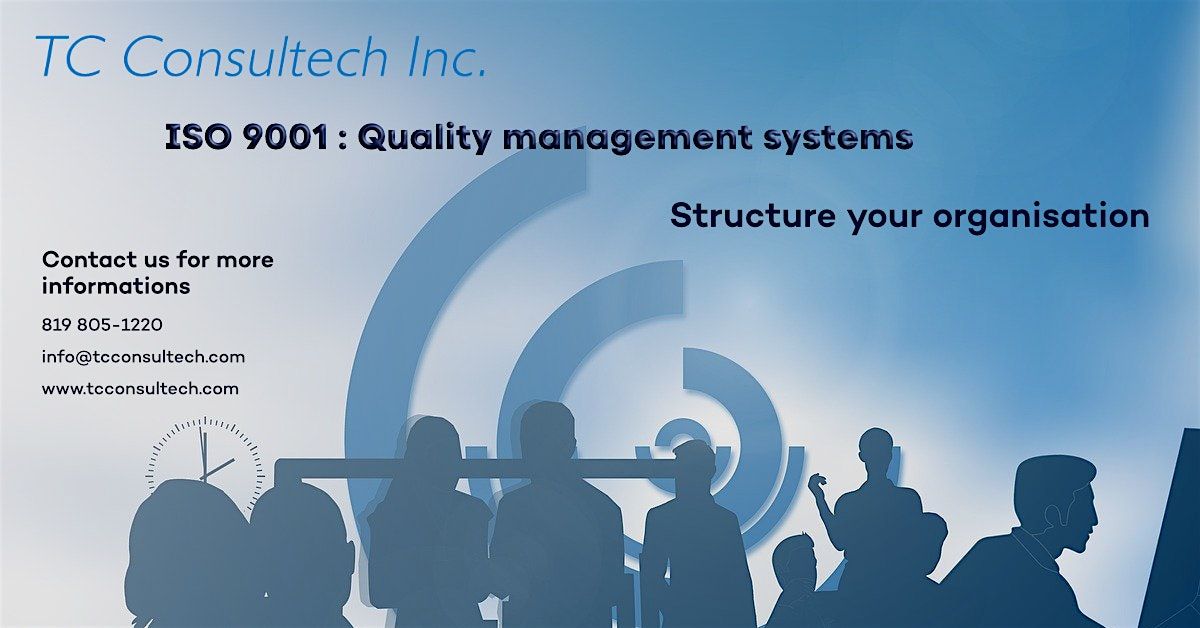 TC Consultech Inc.

ISO 9001 : Quality management systems

Structure your organisation

Contact us for more informations

819 805-1220

info@tcconsultech.com

www.tcconsultech.com